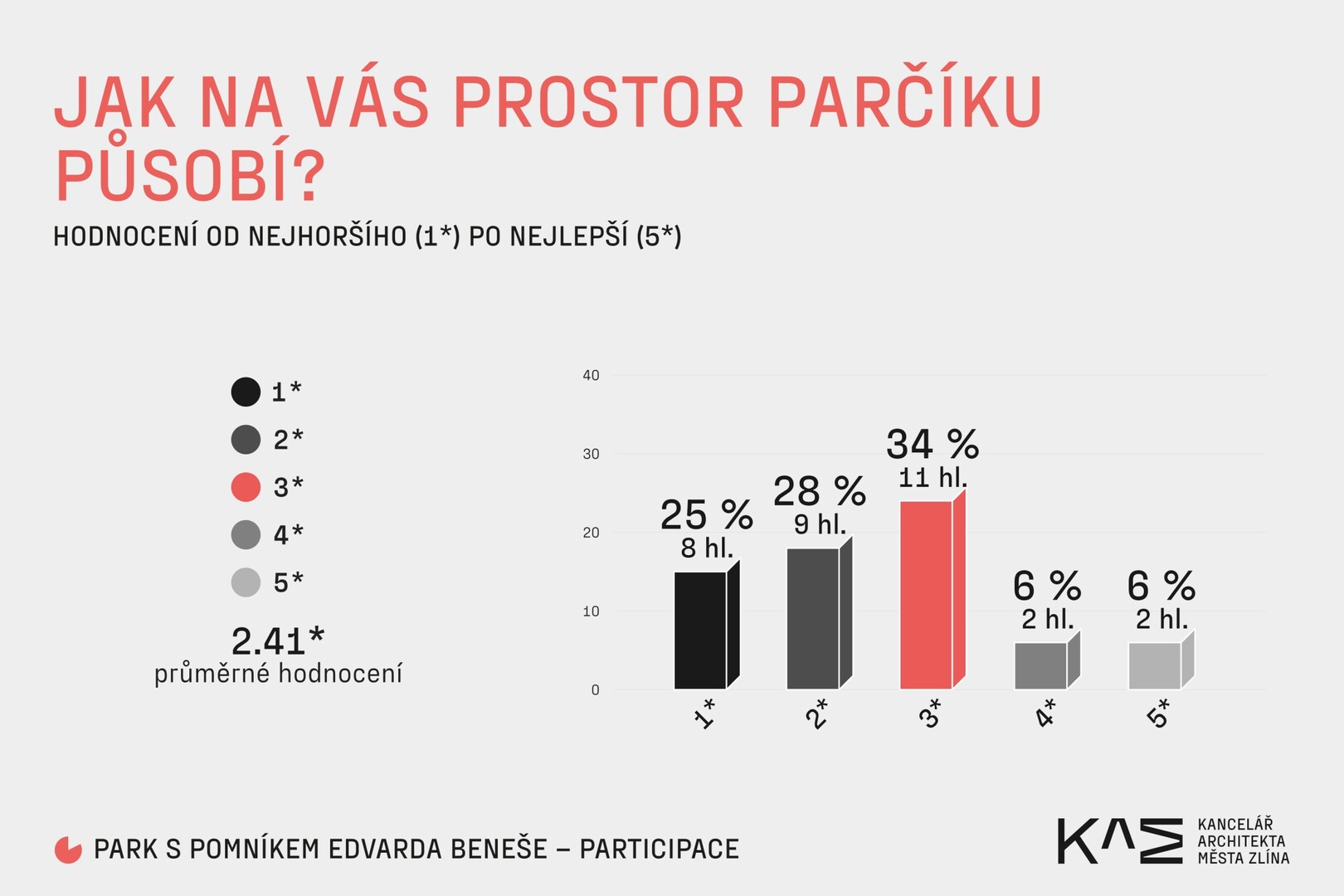 JAK NA VÁS PROSTOR PARČÍKU PŮSOBÍ?

HODNOCENÍ OD NEJHORŠÍHO (1*) PO NEJLEPŠÍ (5*)

1*
2*
3*
4*
5*

2.41*
průměrné hodnocení

40
30
20
10
0

25 %
8 hl.

28 %
9 hl.

34 %
11 hl.

6 %
2 hl.

6 %
2 hl.

1*
2*
3*
4*
5*

PARK S POMNÍKEM EDVARDA BENEŠE – PARTICIPACE

KAM
KANCELÁŘ ARCHITEKTA MĚSTA ZLÍNA